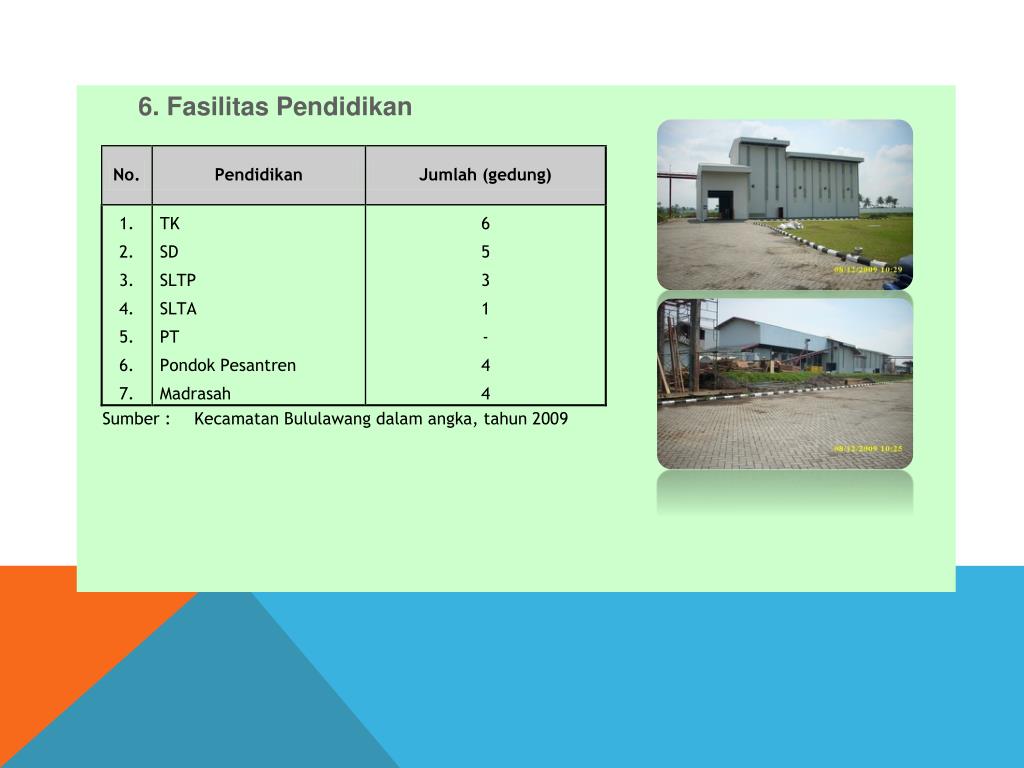 6. Fasilitas Pendidikan

| No. | Pendidikan | Jumlah (gedung) |
|---|---|---|
| 1. | TK | 6 |
| 2. | SD | 5 |
| 3. | SLTP | 3 |
| 4. | SLTA | 1 |
| 5. | PT | - |
| 6. | Pondok Pesantren | 4 |
| 7. | Madrasah | 4 |

Sumber : Kecamatan Bululawang dalam angka, tahun 2009

08/12/2009 10:29

08/12/2009 10:25